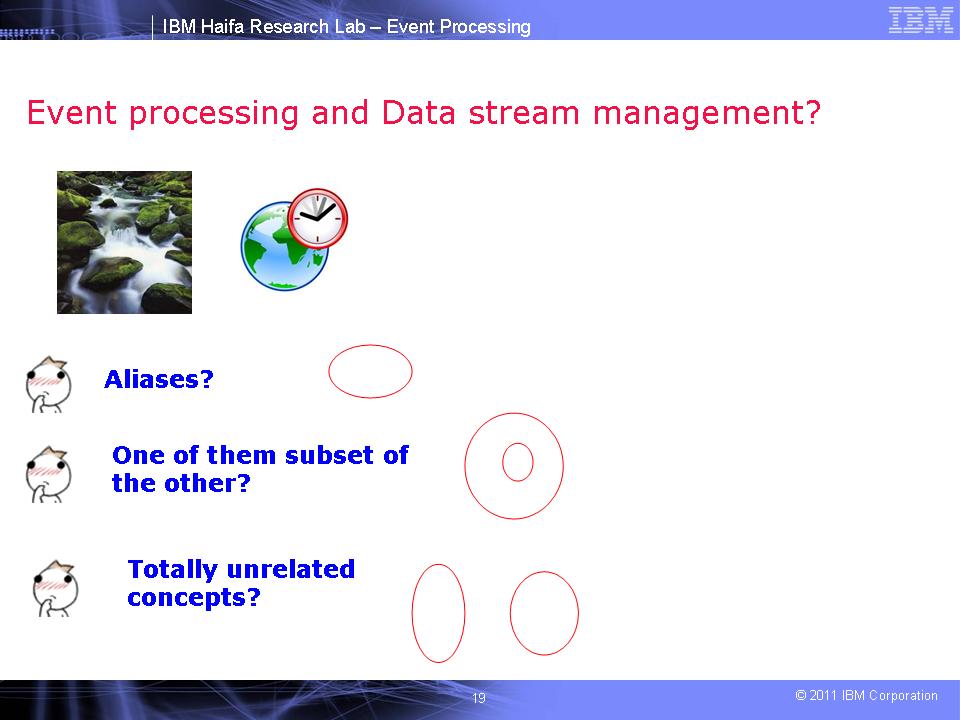 IBM Haifa Research Lab – Event Processing

IBM

Event processing and Data stream management?

Aliases?

One of them subset of the other?

Totally unrelated concepts?

19

© 2011 IBM Corporation